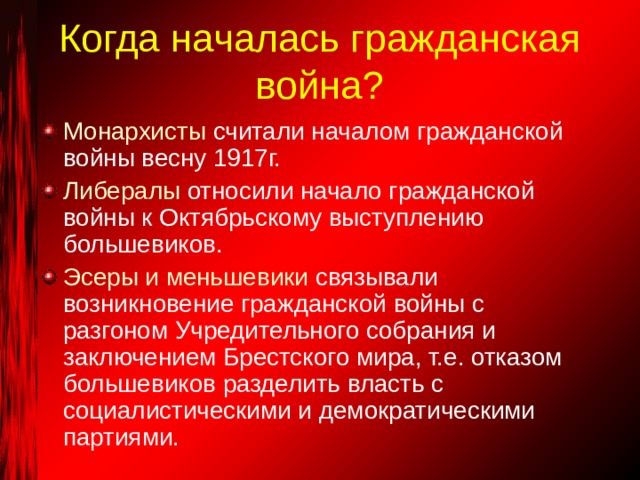 Когда началась гражданская война?

Монархисты считали началом гражданской войны весну 1917г.

Либералы относили начало гражданской войны к Октябрьскому выступлению большевиков.

Эсеры и меньшевики связывали возникновение гражданской войны с разгоном Учредительного собрания и заключением Брестского мира, т.е. отказом большевиков разделить власть с социалистическими и демократическими партиями.